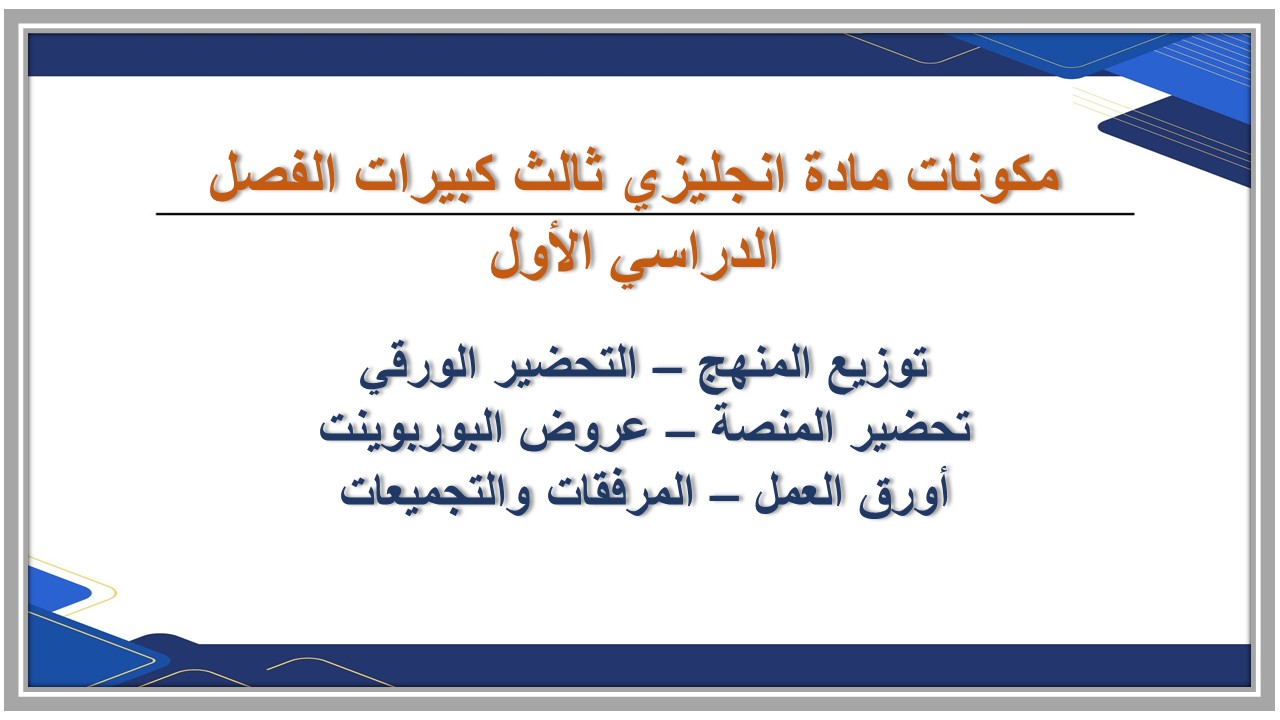 مكونات مادة انجليزي ثالث كبيرات الفصل الدراسي الأول

توزيع المنهج – التحضير الورقي
تحضير المنصة – عروض البوربوينت
أورق العمل – المرفقات والتجميعات